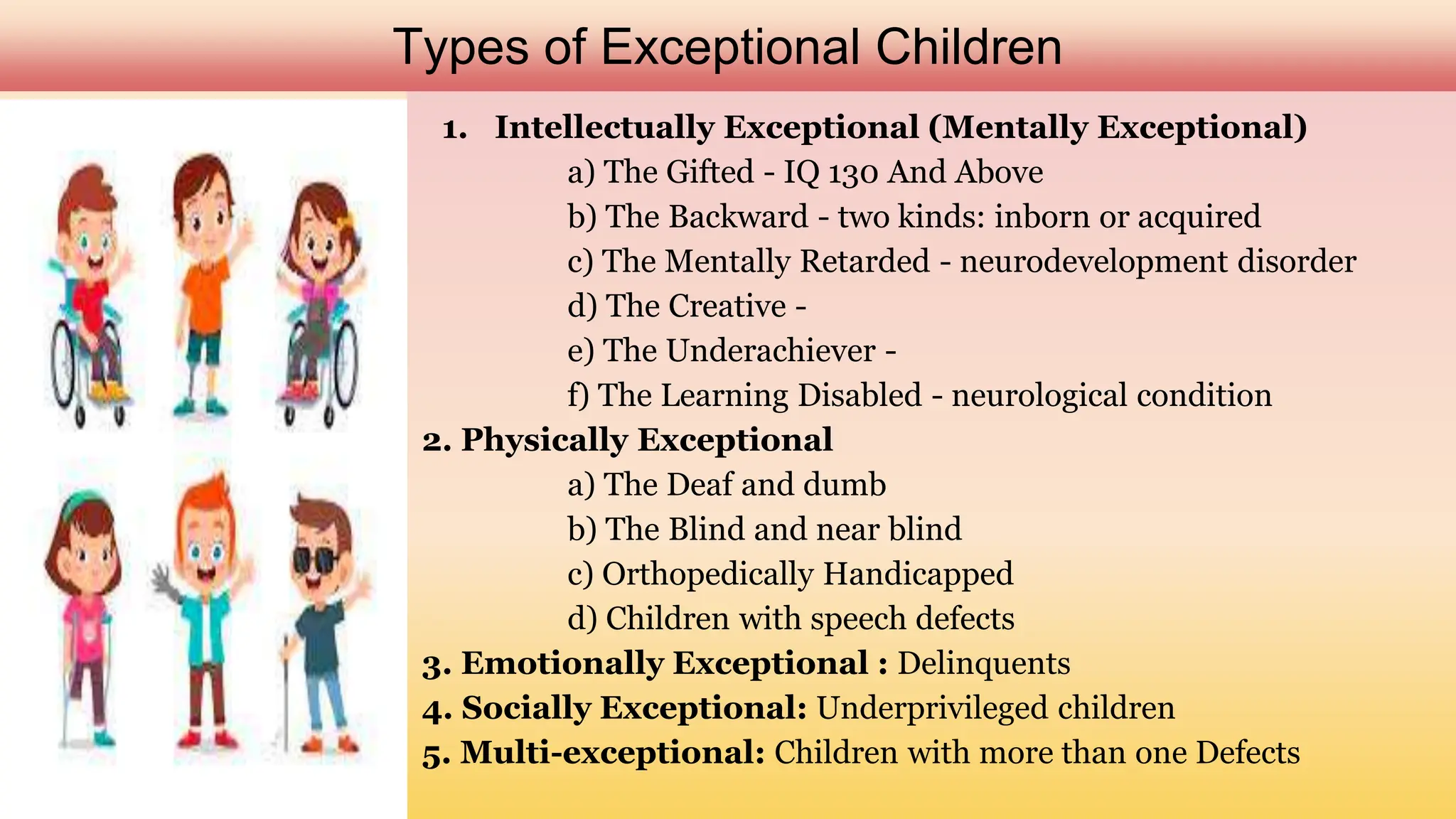 Types of Exceptional Children

1. Intellectually Exceptional (Mentally Exceptional)
a) The Gifted - IQ 130 And Above
b) The Backward - two kinds: inborn or acquired
c) The Mentally Retarded - neurodevelopment disorder
d) The Creative -
e) The Underachiever -
f) The Learning Disabled - neurological condition

2. Physically Exceptional
a) The Deaf and dumb
b) The Blind and near blind
c) Orthopedically Handicapped
d) Children with speech defects

3. Emotionally Exceptional : Delinquents
4. Socially Exceptional: Underprivileged children
5. Multi-exceptional: Children with more than one Defects